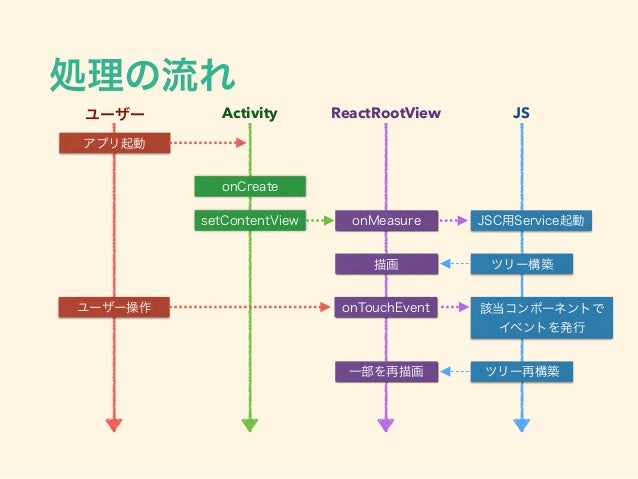 処理の流れ

ユーザー

Activity

ReactRootView

JS

アプリ起動

onCreate

setContentView

onMeasure

JSC用Service起動

描画

ツリー構築

ユーザー操作

onTouchEvent

該当コンポーネントでイベントを発行

一部を再描画

ツリー再構築